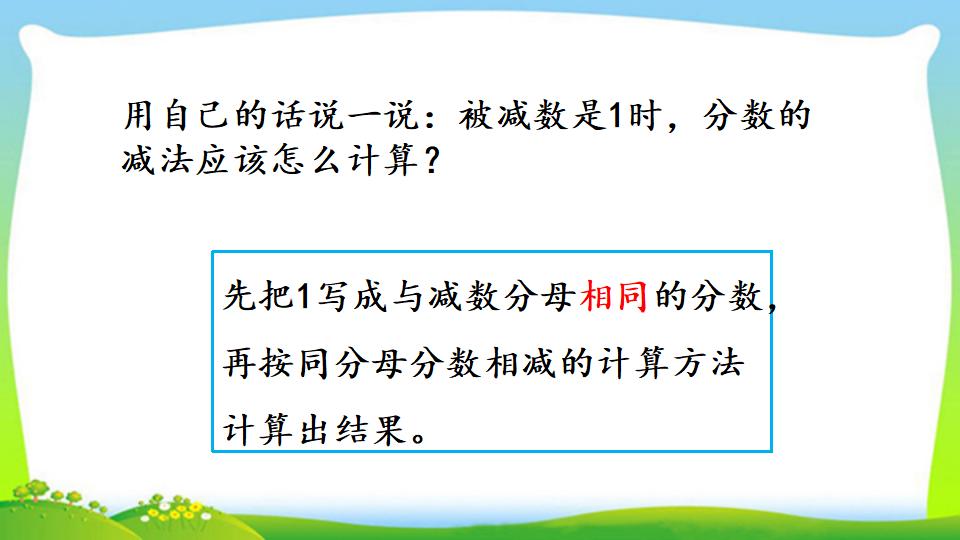 用自己的话说一说：被减数是1时，分数的减法应该怎么计算？

先把1写成与减数分母相同的分数，再按同分母分数相减的计算方法计算出结果。